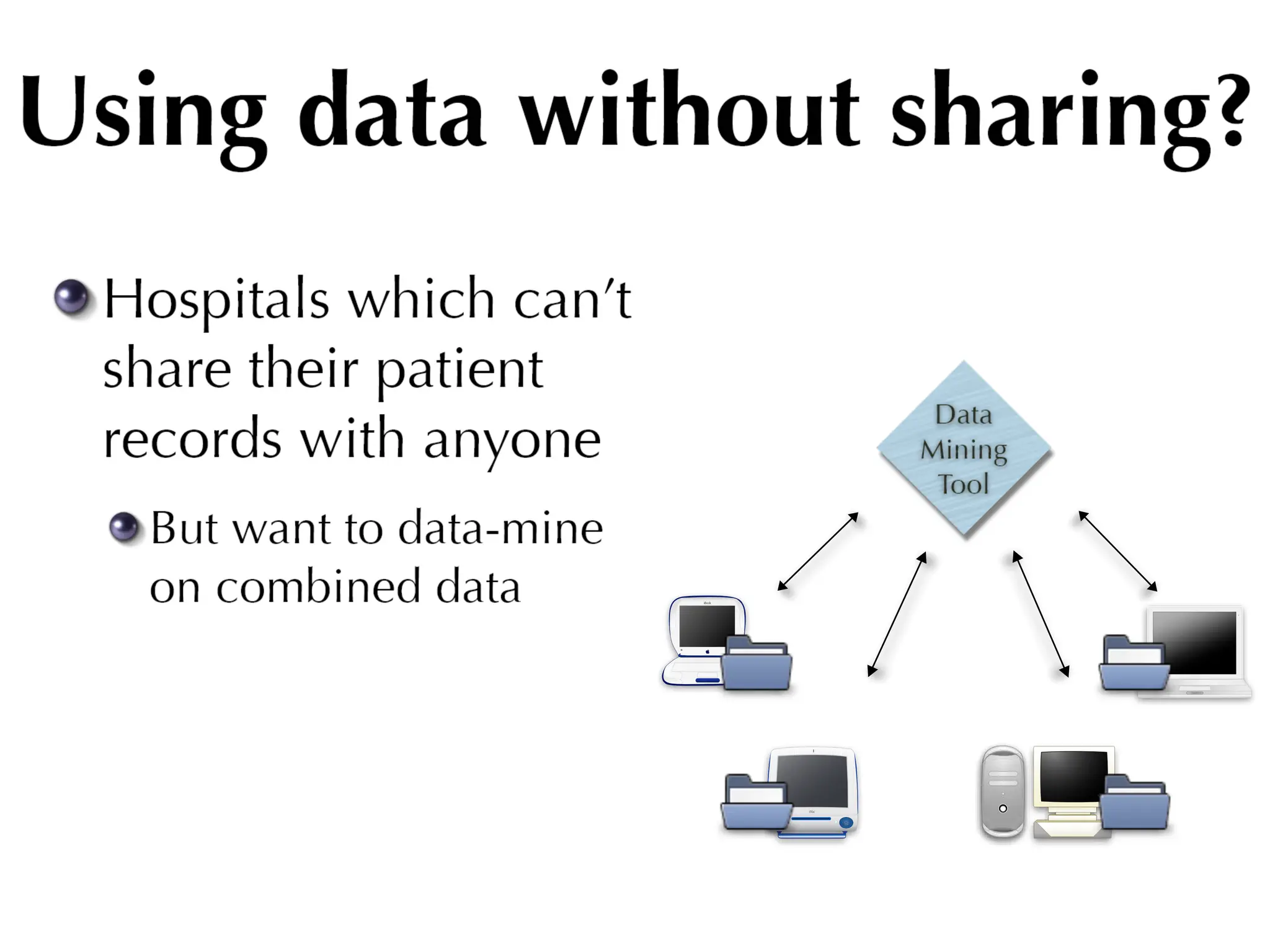 Using data without sharing?

Hospitals which can't share their patient records with anyone

But want to data-mine on combined data

Data Mining Tool